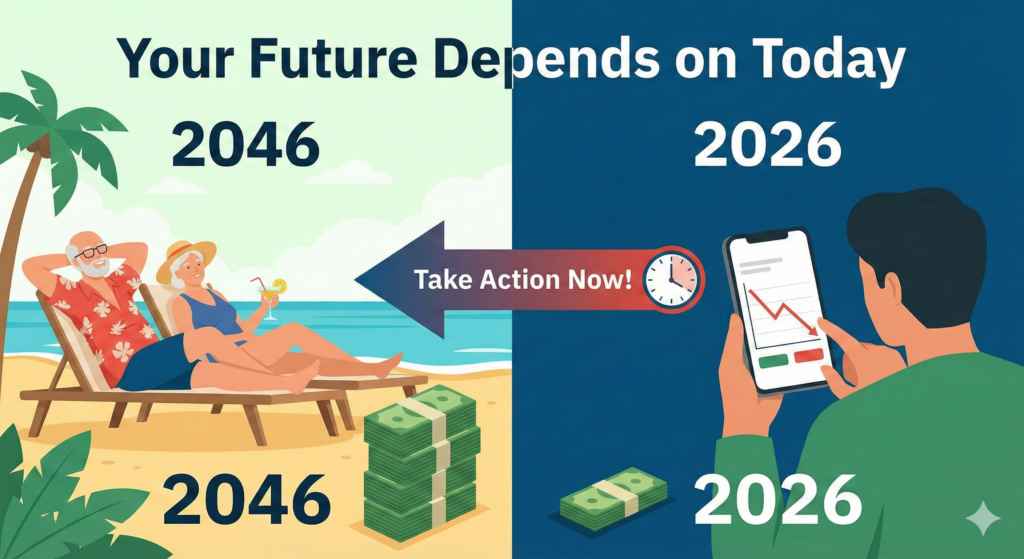 Your Future Depends on Today

2046

2026

Take Action Now!

2046

2026